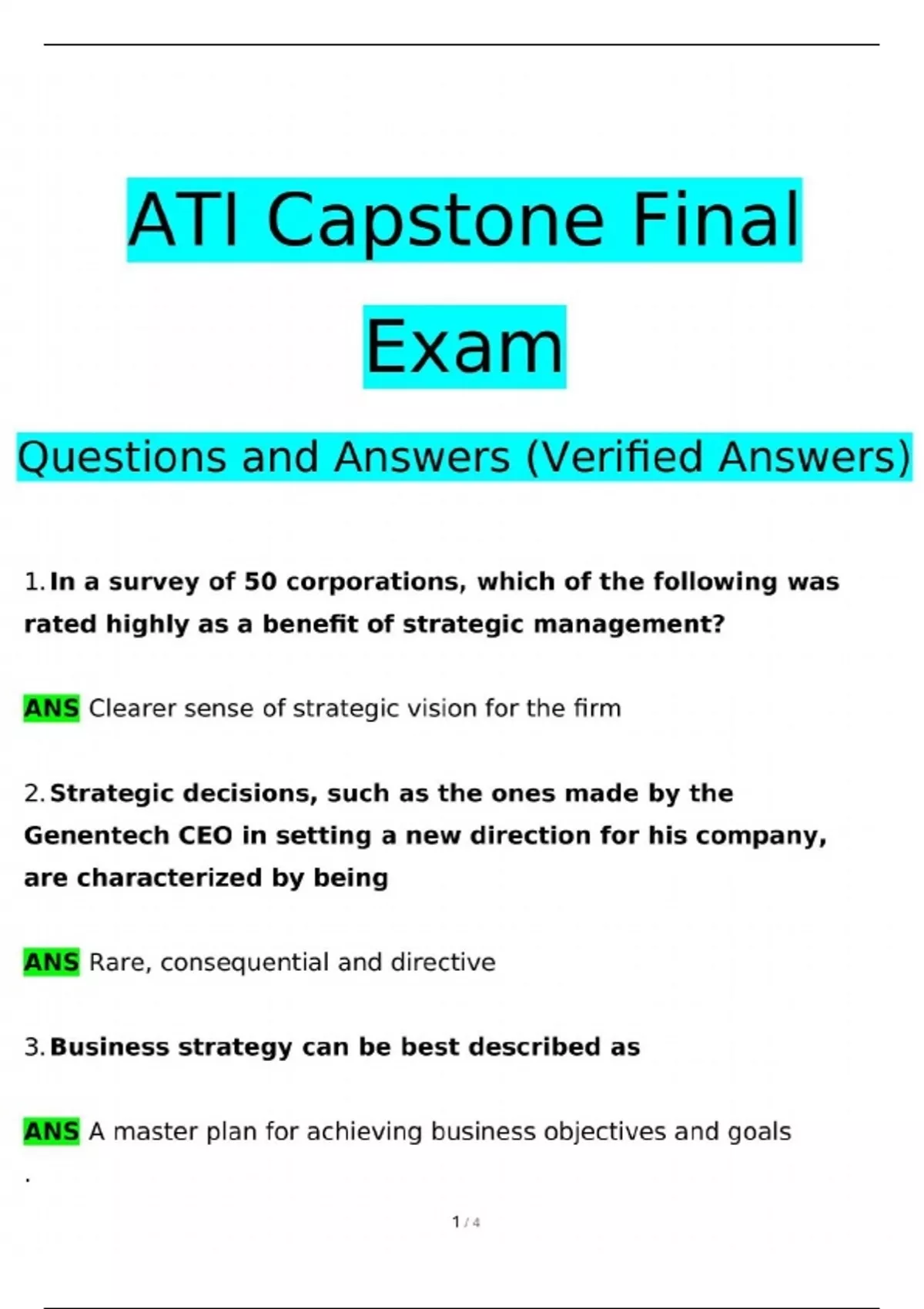 ATI Capstone Final Exam

Questions and Answers (Verified Answers)

1. In a survey of 50 corporations, which of the following was rated highly as a benefit of strategic management?

ANS Clearer sense of strategic vision for the firm

2. Strategic decisions, such as the ones made by the Genentech CEO in setting a new direction for his company, are characterized by being

ANS Rare, consequential and directive

3. Business strategy can be best described as

ANS A master plan for achieving business objectives and goals

.

1 / 4